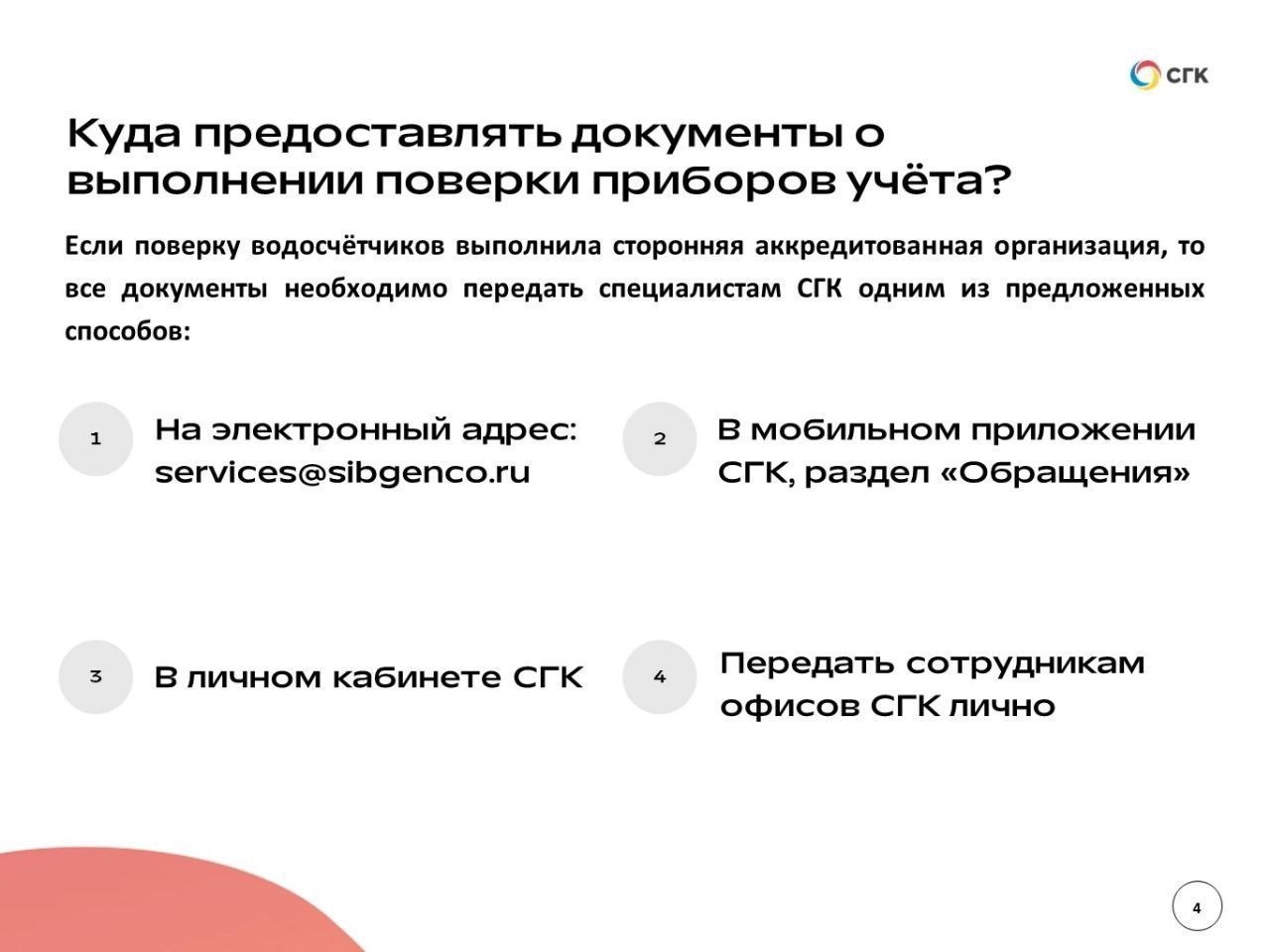 СГК

Куда предоставлять документы о выполнении поверки приборов учёта?

Если поверку водосчётчиков выполнила сторонняя аккредитованная организация, то все документы необходимо передать специалистам СГК одним из предложенных способов:

1

На электронный адрес: services@sibgenco.ru

2

В мобильном приложении СГК, раздел «Обращения»

3

В личном кабинете СГК

4

Передать сотрудникам офисов СГК лично

4